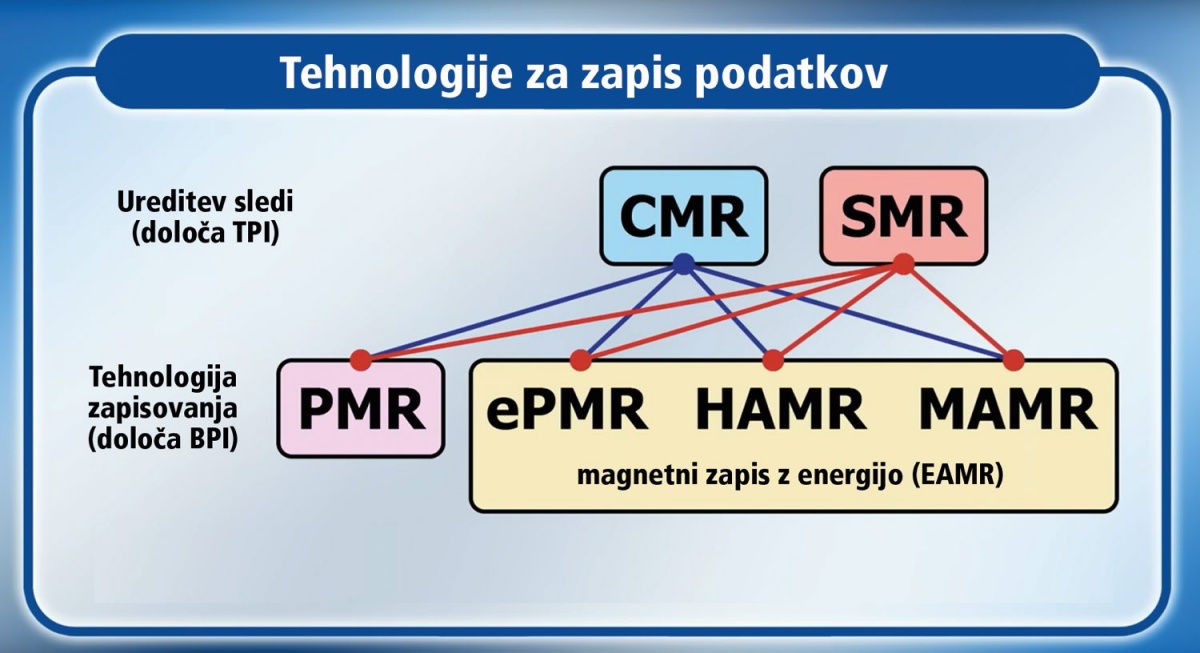 Tehnologije za zapis podatkov

Ureditev sledi
(določa TPI)

CMR

SMR

Tehnologija
zapisovanja
(določa BPI)

PMR

ePMR

HAMR

MAMR

magnetni zapis z energijo (EAMR)